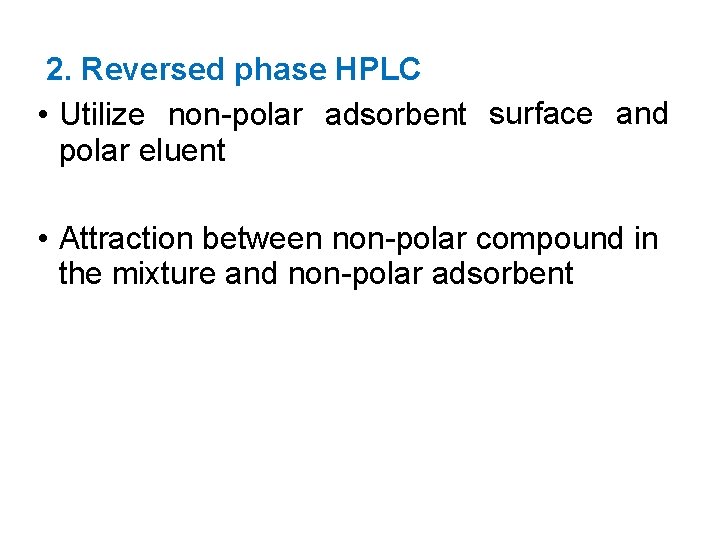 2. Reversed phase HPLC

• Utilize non-polar adsorbent surface and polar eluent

• Attraction between non-polar compound in the mixture and non-polar adsorbent